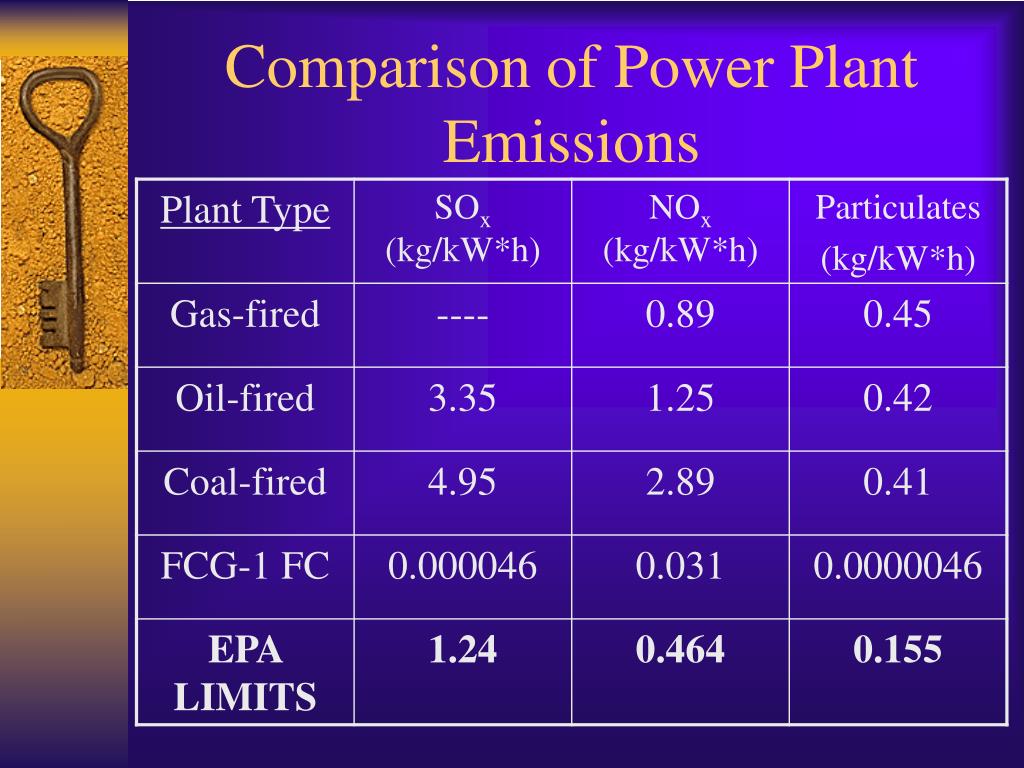 Comparison of Power Plant Emissions

| Plant Type | $SO_x$ (kg/kW*h) | $NO_x$ (kg/kW*h) | Particulates (kg/kW*h) |
|---|---|---|---|
| Gas-fired | ---- | 0.89 | 0.45 |
| Oil-fired | 3.35 | 1.25 | 0.42 |
| Coal-fired | 4.95 | 2.89 | 0.41 |
| FCG-1 FC | 0.000046 | 0.031 | 0.0000046 |
| **EPA LIMITS** | **1.24** | **0.464** | **0.155** |